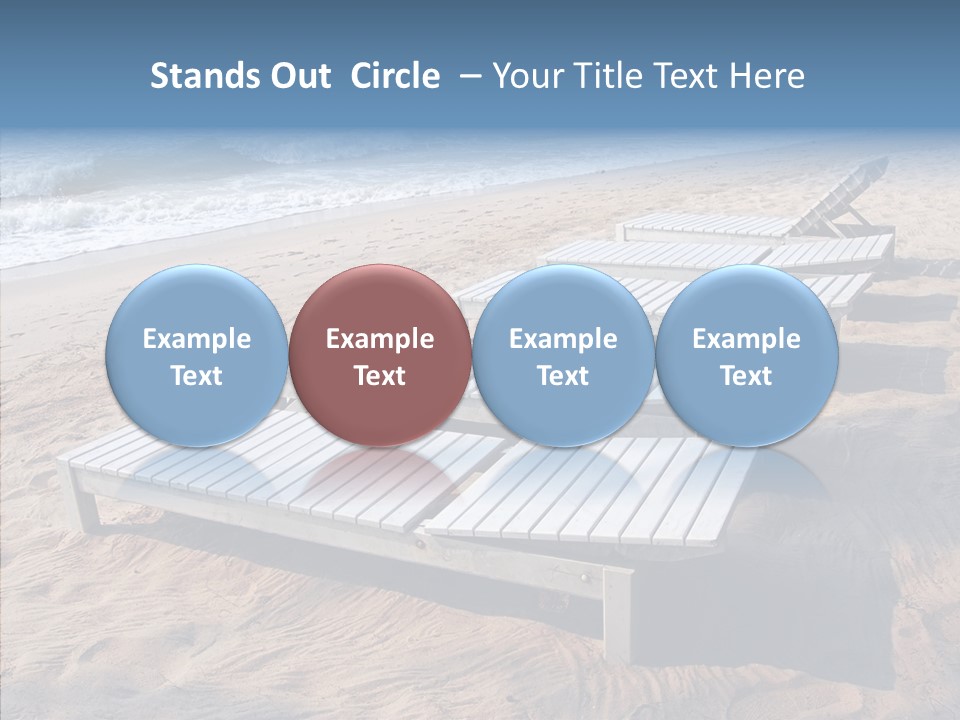 Stands Out Circle – Your Title Text Here

Example Text

Example Text

Example Text

Example Text